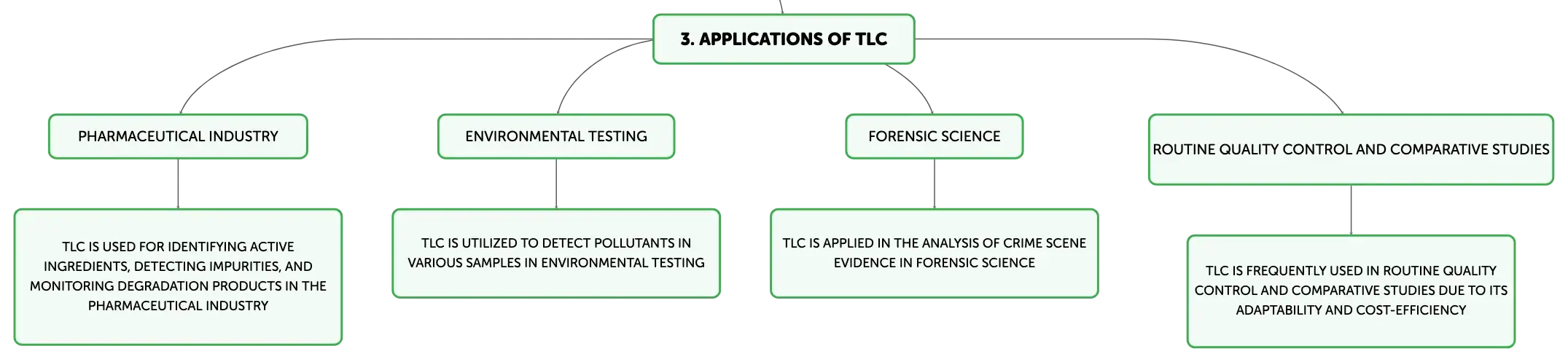 3. APPLICATIONS OF TLC

PHARMACEUTICAL INDUSTRY

TLC IS USED FOR IDENTIFYING ACTIVE INGREDIENTS, DETECTING IMPURITIES, AND MONITORING DEGRADATION PRODUCTS IN THE PHARMACEUTICAL INDUSTRY

ENVIRONMENTAL TESTING

TLC IS UTILIZED TO DETECT POLLUTANTS IN VARIOUS SAMPLES IN ENVIRONMENTAL TESTING

FORENSIC SCIENCE

TLC IS APPLIED IN THE ANALYSIS OF CRIME SCENE EVIDENCE IN FORENSIC SCIENCE

ROUTINE QUALITY CONTROL AND COMPARATIVE STUDIES

TLC IS FREQUENTLY USED IN ROUTINE QUALITY CONTROL AND COMPARATIVE STUDIES DUE TO ITS ADAPTABILITY AND COST-EFFICIENCY